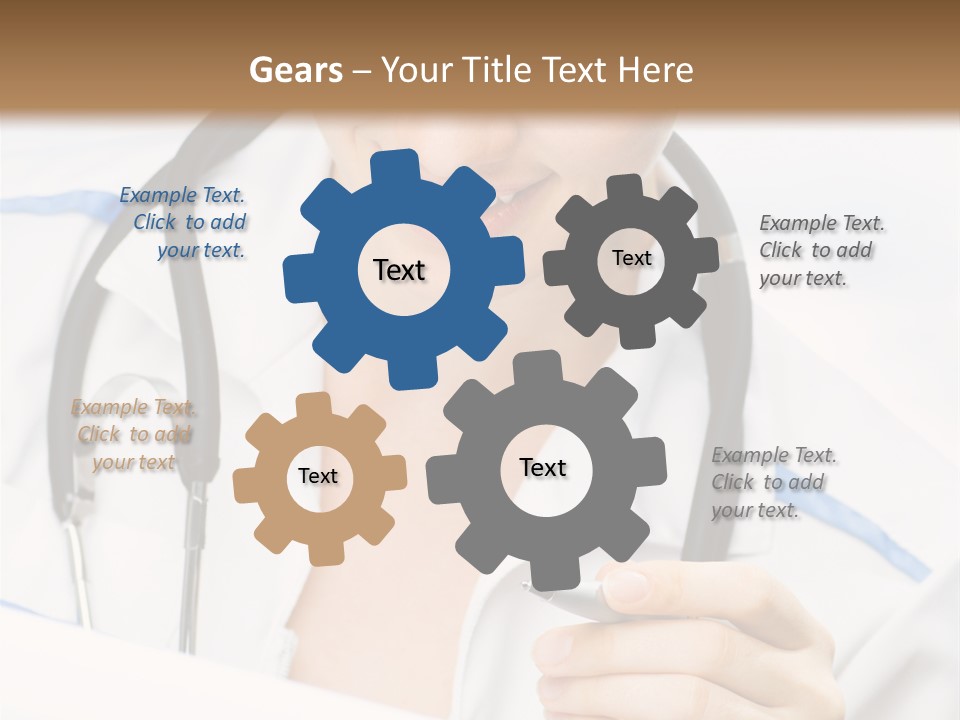 Gears – Your Title Text Here

Example Text. Click to add your text.

Text

Text

Example Text. Click to add your text.

Example Text. Click to add your text

Text

Text

Example Text. Click to add your text.